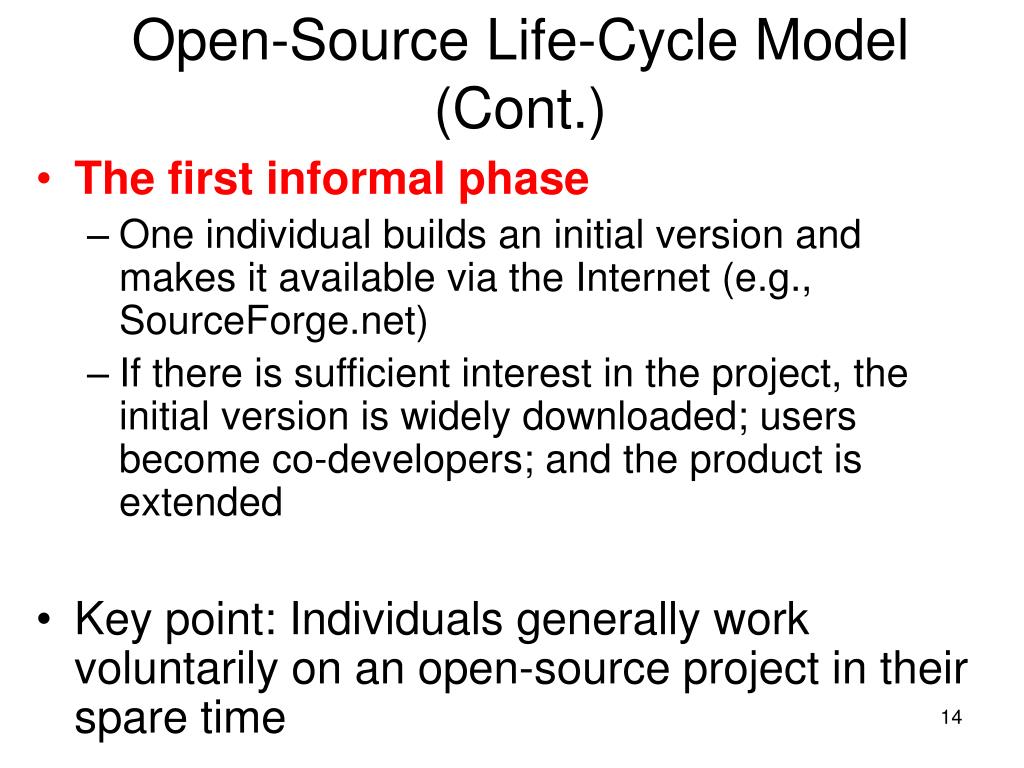 Open-Source Life-Cycle Model (Cont.)

• The first informal phase
– One individual builds an initial version and makes it available via the Internet (e.g., SourceForge.net)
– If there is sufficient interest in the project, the initial version is widely downloaded; users become co-developers; and the product is extended

• Key point: Individuals generally work voluntarily on an open-source project in their spare time

14